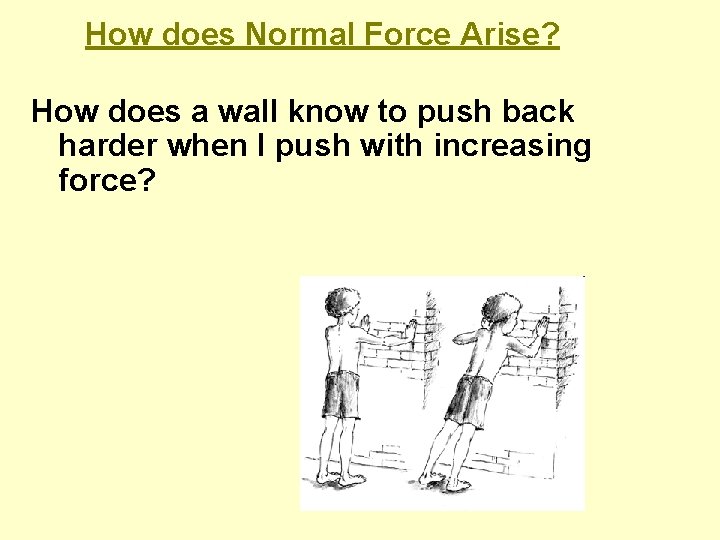 How does Normal Force Arise?

How does a wall know to push back harder when I push with increasing force?